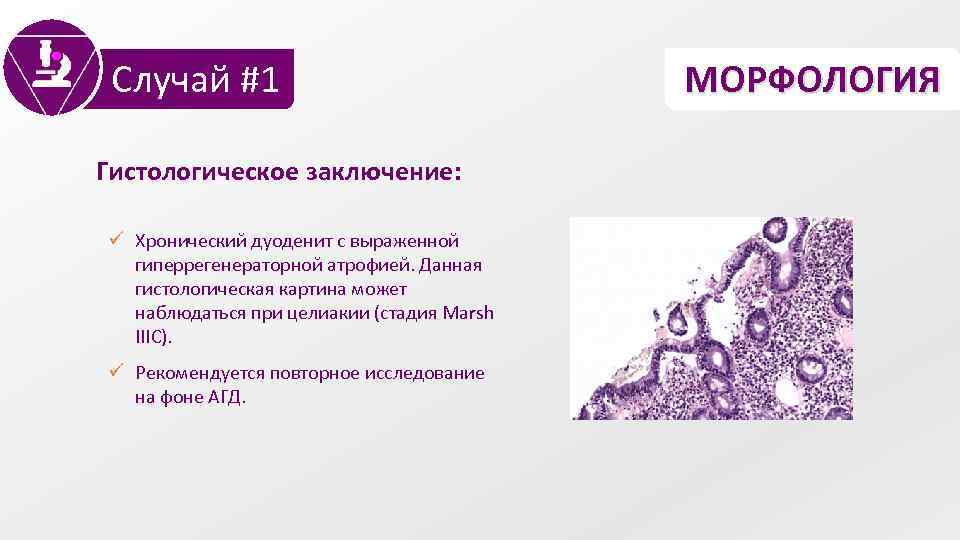 Случай #1

МОРФОЛОГИЯ

Гистологическое заключение:

✓ Хронический дуоденит с выраженной гиперрегенераторной атрофией. Данная гистологическая картина может наблюдаться при целиакии (стадия Marsh IIIC).

✓ Рекомендуется повторное исследование на фоне АГД.